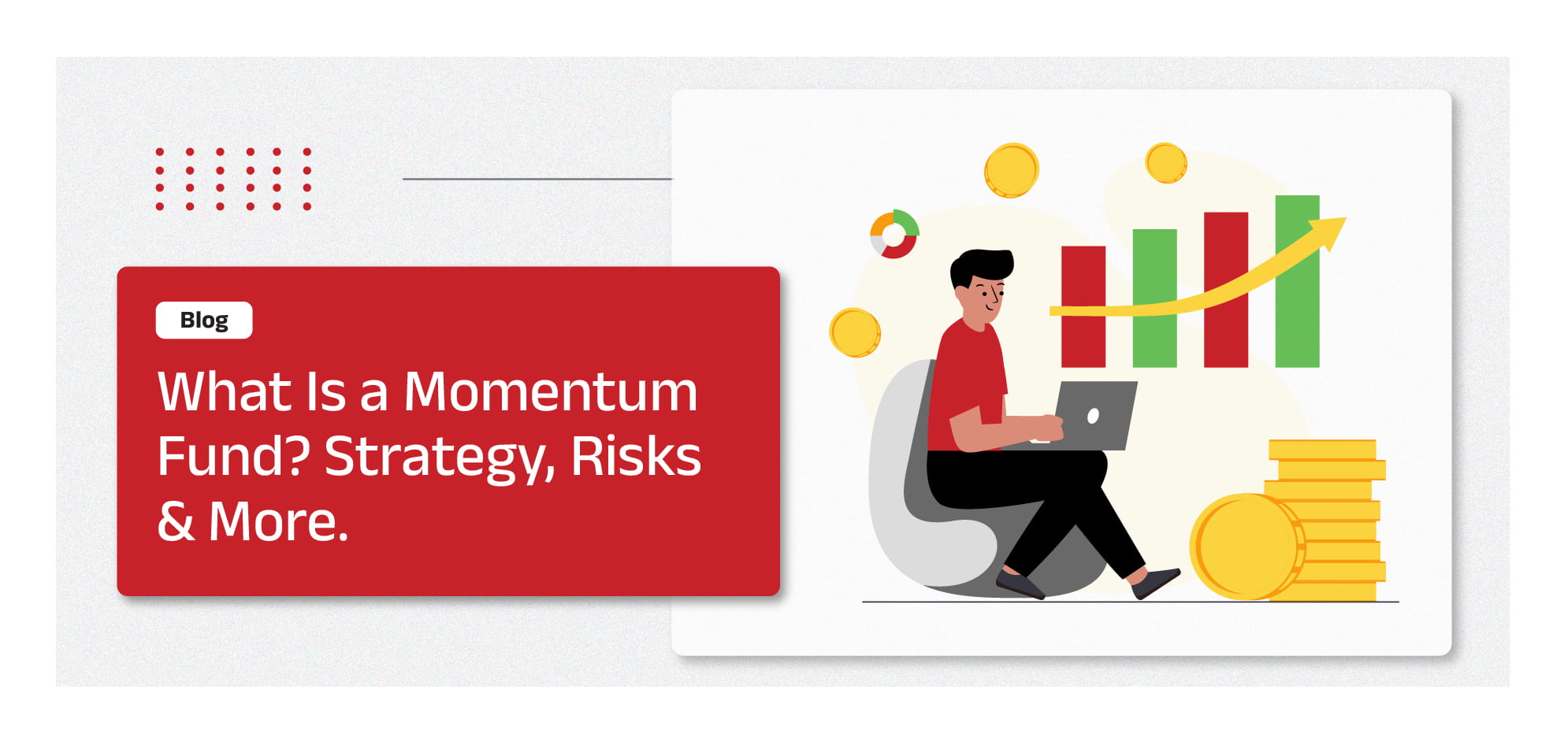 Blog

What Is a Momentum Fund? Strategy, Risks & More.